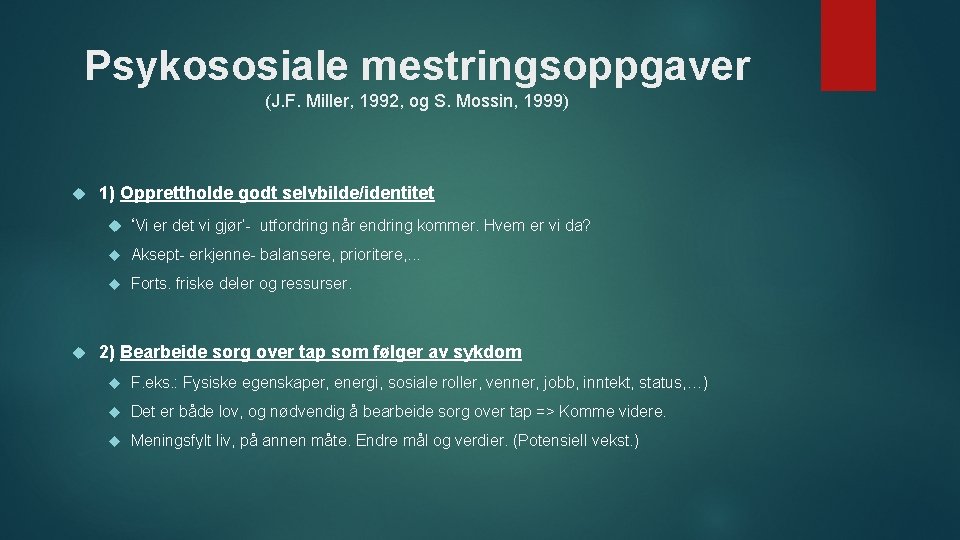 Psykososiale mestringsoppgaver
(J.F. Miller, 1992, og S. Mossin, 1999)

1) Opprettholde godt selvbilde/identitet

‘Vi er det vi gjør’- utfordring når endring kommer. Hvem er vi da?

Aksept- erkjenne- balansere, prioritere,…

Forts. friske deler og ressurser.

2) Bearbeide sorg over tap som følger av sykdom

F.eks.: Fysiske egenskaper, energi, sosiale roller, venner, jobb, inntekt, status,…)

Det er både lov, og nødvendig å bearbeide sorg over tap => Komme videre.

Meningsfylt liv, på annen måte. Endre mål og verdier. (Potensiell vekst.)